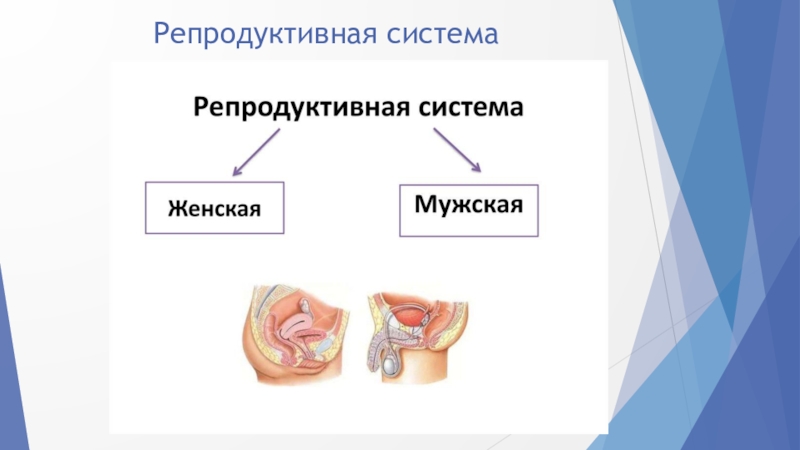 Репродуктивная система

Репродуктивная система

Женская

Мужская